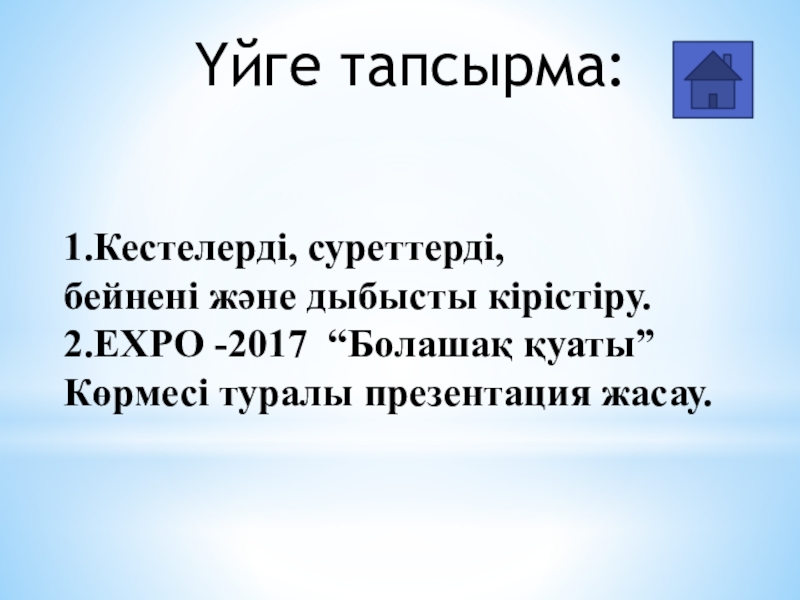 Үйге тапсырма:

1.Кестелерді, суреттерді, бейнені және дыбысты кірістіру.
2.EXPO -2017 “Болашақ қуаты” Көрмесі туралы презентация жасау.